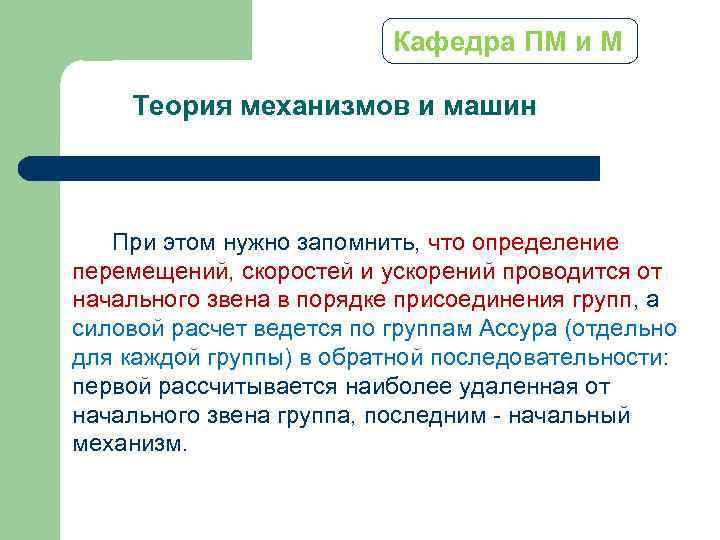 Кафедра ПМ и М

Теория механизмов и машин

При этом нужно запомнить, что определение перемещений, скоростей и ускорений проводится от начального звена в порядке присоединения групп, а силовой расчет ведется по группам Ассура (отдельно для каждой группы) в обратной последовательности: первой рассчитывается наиболее удаленная от начального звена группа, последним - начальный механизм.